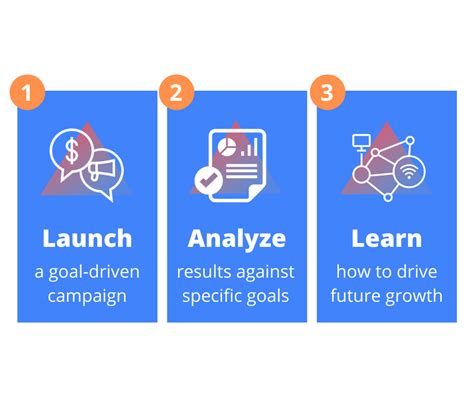 1

$

Launch

a goal-driven campaign

2

Analyze

results against specific goals

3

Learn

how to drive future growth